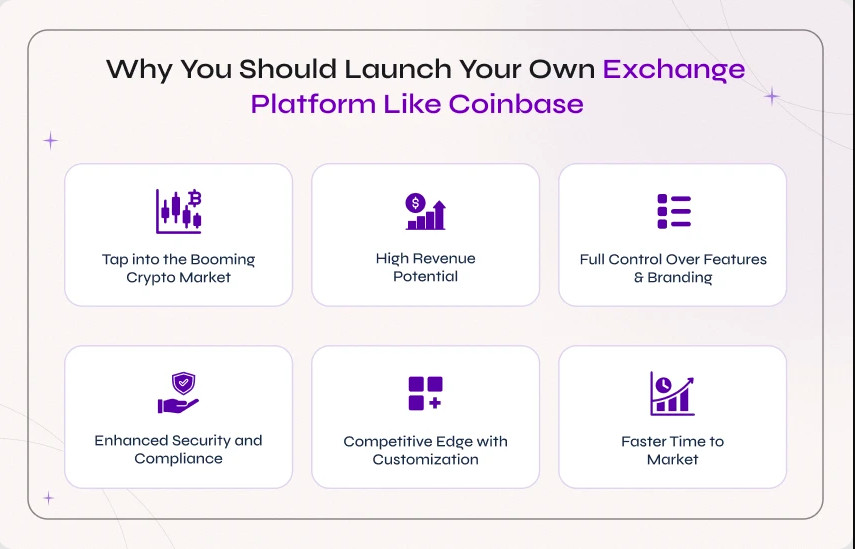 Why You Should Launch Your Own Exchange Platform Like Coinbase

Tap into the Booming Crypto Market

High Revenue Potential

Full Control Over Features & Branding

Enhanced Security and Compliance

Competitive Edge with Customization

Faster Time to Market